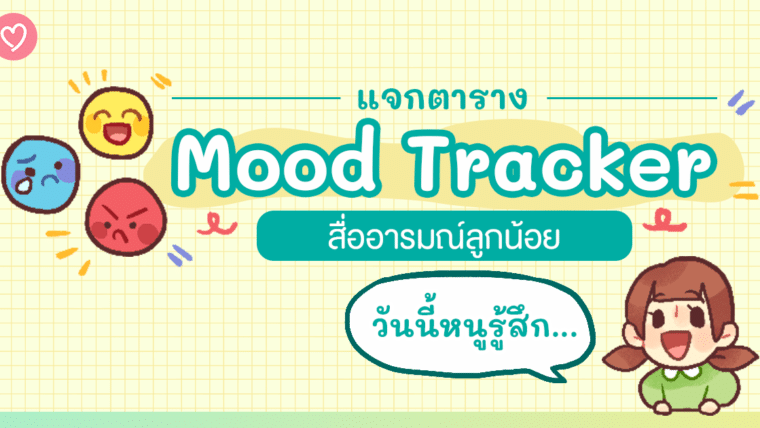 แจกตาราง

Mood Tracker

สื่ออารมณ์ลูกน้อย

วันนี้หนูรู้สึก...